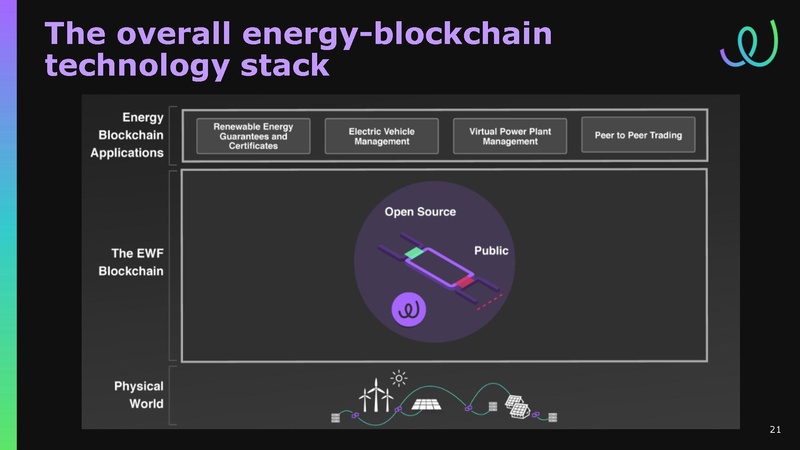 The overall energy-blockchain technology stack

Energy Blockchain Applications

Renewable Energy Guarantees and Certificates

Electric Vehicle Management

Virtual Power Plant Management

Peer to Peer Trading

The EWF Blockchain

Open Source

Public

Physical World

21